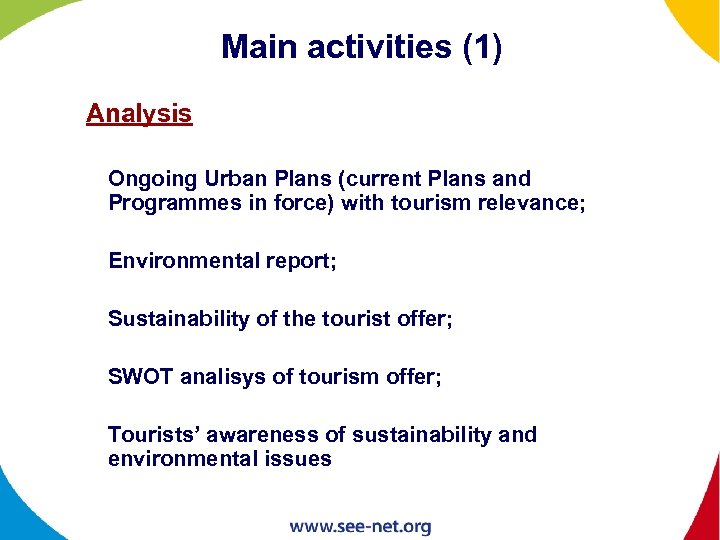 Main activities (1)

Analysis

Ongoing Urban Plans (current Plans and Programmes in force) with tourism relevance;

Environmental report;

Sustainability of the tourist offer;

SWOT analisys of tourism offer;

Tourists' awareness of sustainability and environmental issues

www.see-net.org